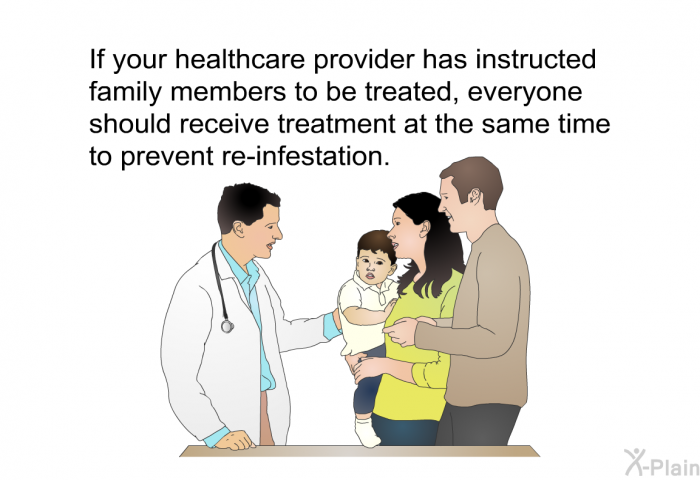 If your healthcare provider has instructed family members to be treated, everyone should receive treatment at the same time to prevent re-infestation.

X-Plain